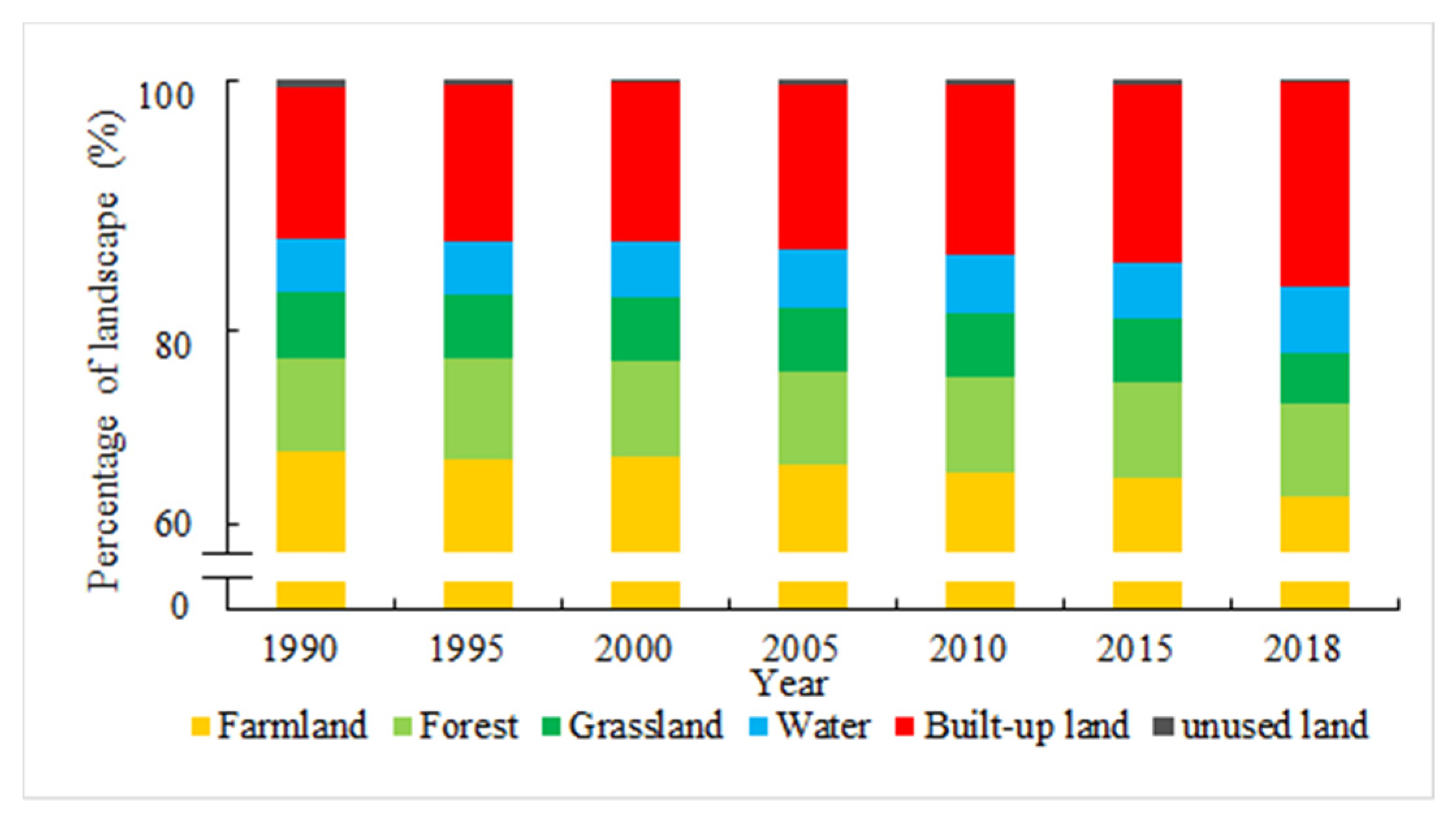 Percentage of landscape (%)

100
80
60
0

1990 1995 2000 2005 2010 2015 2018
Year

Farmland Forest Grassland Water Built-up land unused land